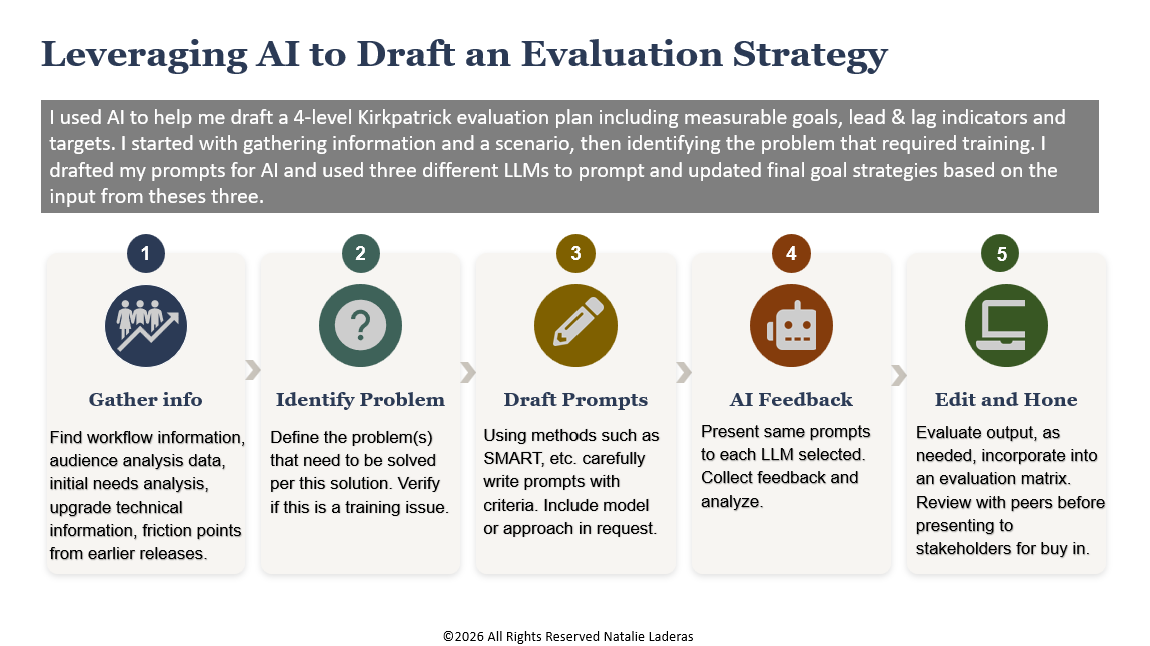 Leveraging AI to Draft an Evaluation Strategy

I used AI to help me draft a 4-level Kirkpatrick evaluation plan including measurable goals, lead & lag indicators and targets. I started with gathering information and a scenario, then identifying the problem that required training. I drafted my prompts for AI and used three different LLMs to prompt and updated final goal strategies based on the input from theses three.

1

Gather info

Find workflow information, audience analysis data, initial needs analysis, upgrade technical information, friction points from earlier releases.

2

Identify Problem

Define the problem(s) that need to be solved per this solution. Verify if this is a training issue.

3

Draft Prompts

Using methods such as SMART, etc. carefully write prompts with criteria. Include model or approach in request.

4

AI Feedback

Present same prompts to each LLM selected. Collect feedback and analyze.

5

Edit and Hone

Evaluate output, as needed, incorporate into an evaluation matrix. Review with peers before presenting to stakeholders for buy in.

©2026 All Rights Reserved Natalie Laderas